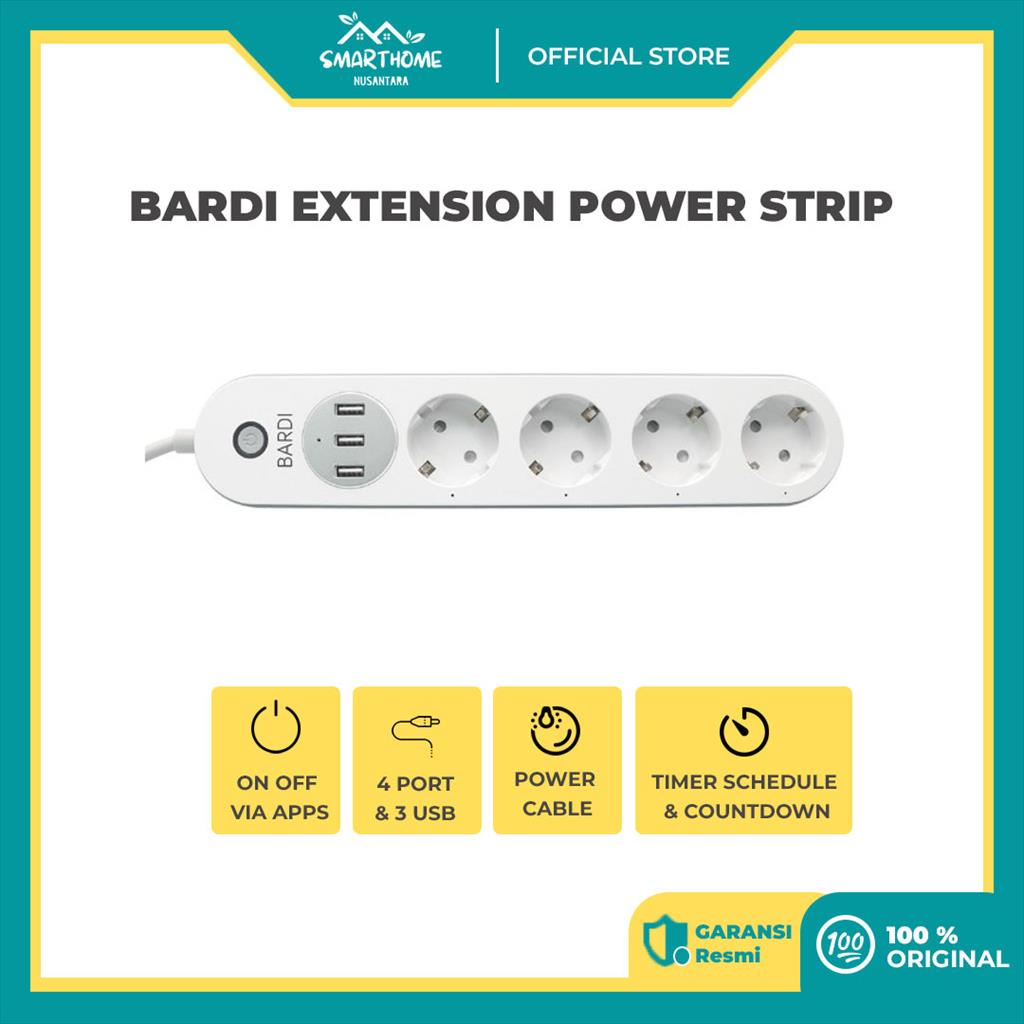 SMARTHOME
NUSANTARA

OFFICIAL STORE

BARDI EXTENSION POWER STRIP

BARDI

ON OFF VIA APPS

4 PORT & 3 USB

POWER CABLE

TIMER SCHEDULE & COUNTDOWN

GARANSI Resmi

100

100 % ORIGINAL